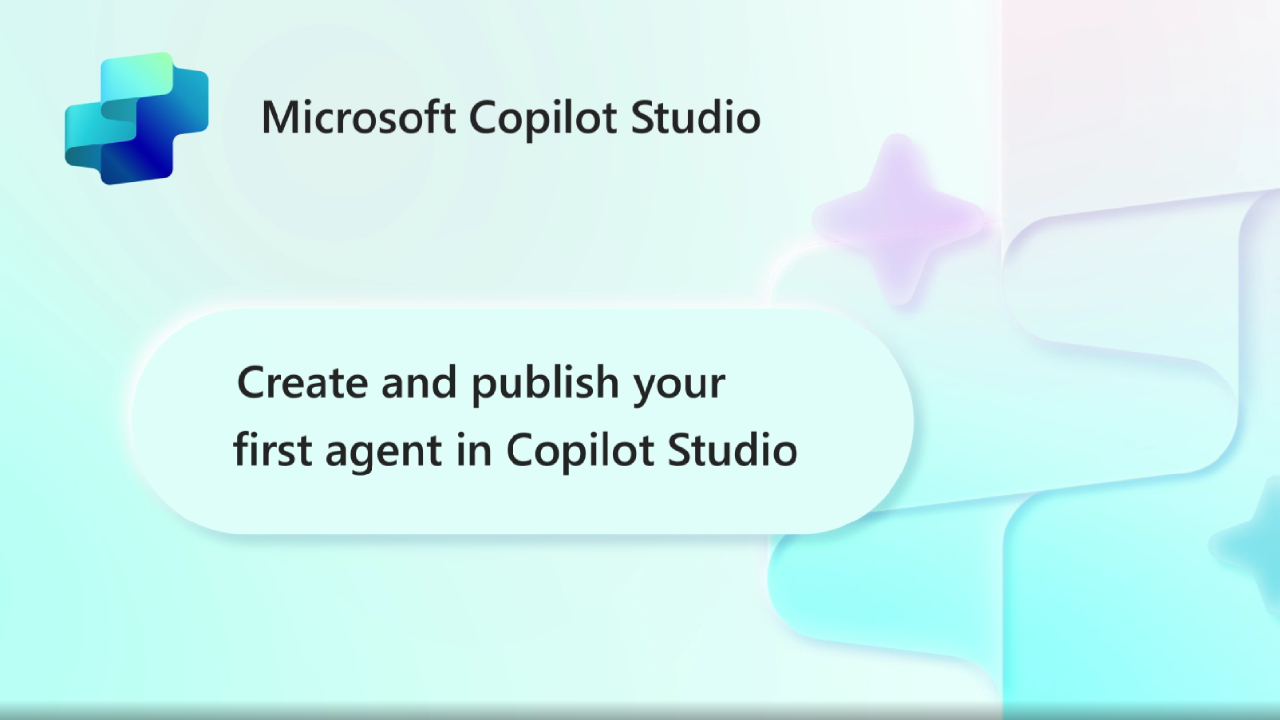 Microsoft Copilot Studio

Create and publish your first agent in Copilot Studio